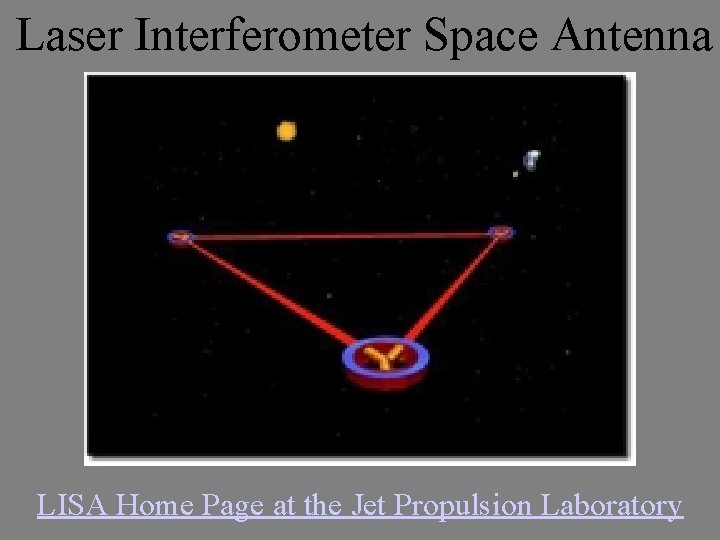 Laser Interferometer Space Antenna

LISA Home Page at the Jet Propulsion Laboratory